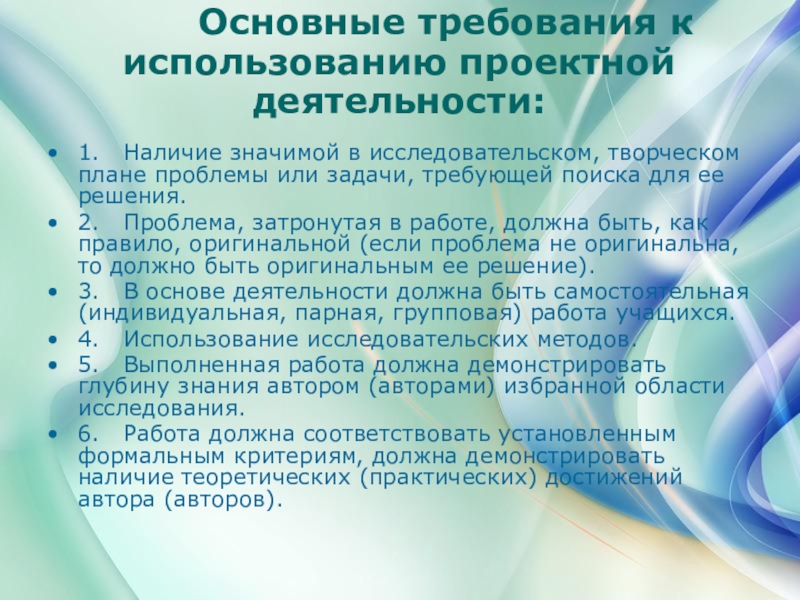 Основные требования к использованию проектной деятельности:

• 1. Наличие значимой в исследовательском, творческом плане проблемы или задачи, требующей поиска для ее решения.
• 2. Проблема, затронутая в работе, должна быть, как правило, оригинальной (если проблема не оригинальна, то должно быть оригинальным ее решение).
• 3. В основе деятельности должна быть самостоятельная (индивидуальная, парная, групповая) работа учащихся.
• 4. Использование исследовательских методов.
• 5. Выполненная работа должна демонстрировать глубину знания автором (авторами) избранной области исследования.
• 6. Работа должна соответствовать установленным формальным критериям, должна демонстрировать наличие теоретических (практических) достижений автора (авторов).